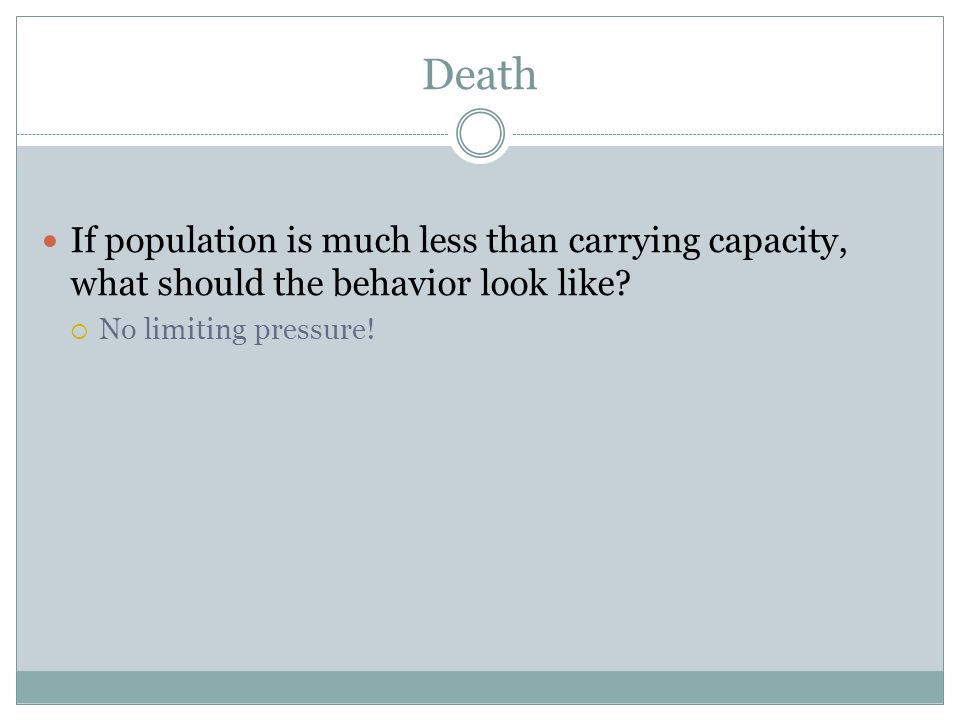 Death

If population is much less than carrying capacity, what should the behavior look like?

No limiting pressure!